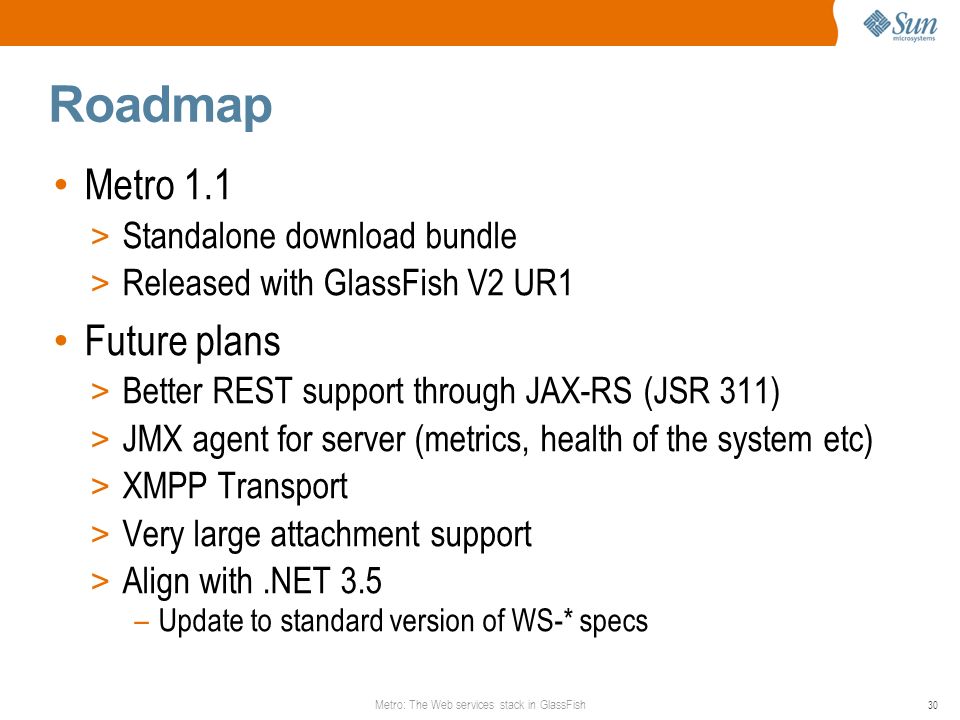 Sun microsystems

Roadmap

• Metro 1.1
> Standalone download bundle
> Released with GlassFish V2 UR1

• Future plans
> Better REST support through JAX-RS (JSR 311)
> JMX agent for server (metrics, health of the system etc)
> XMPP Transport
> Very large attachment support
> Align with .NET 3.5
– Update to standard version of WS-* specs

Metro: The Web services stack in GlassFish

30